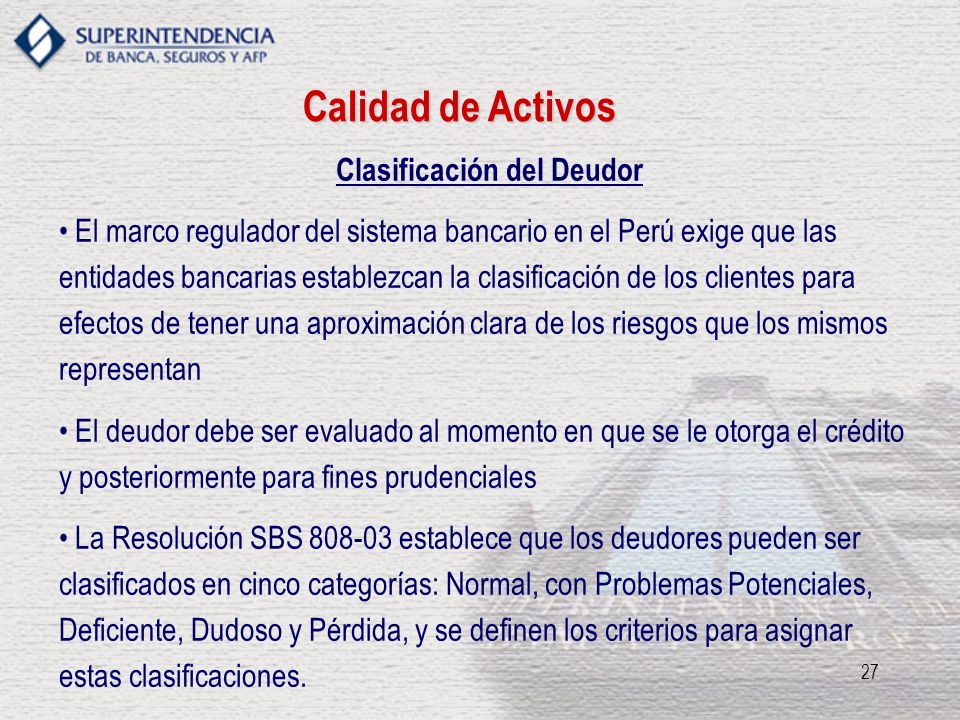 SUPERINTENDENCIA
DE BANCA, SEGUROS Y AFP

Calidad de Activos

Clasificación del Deudor

• El marco regulador del sistema bancario en el Perú exige que las entidades bancarias establezcan la clasificación de los clientes para efectos de tener una aproximación clara de los riesgos que los mismos representan

• El deudor debe ser evaluado al momento en que se le otorga el crédito y posteriormente para fines prudenciales

• La Resolución SBS 808-03 establece que los deudores pueden ser clasificados en cinco categorías: Normal, con Problemas Potenciales, Deficiente, Dudoso y Pérdida, y se definen los criterios para asignar estas clasificaciones.

27